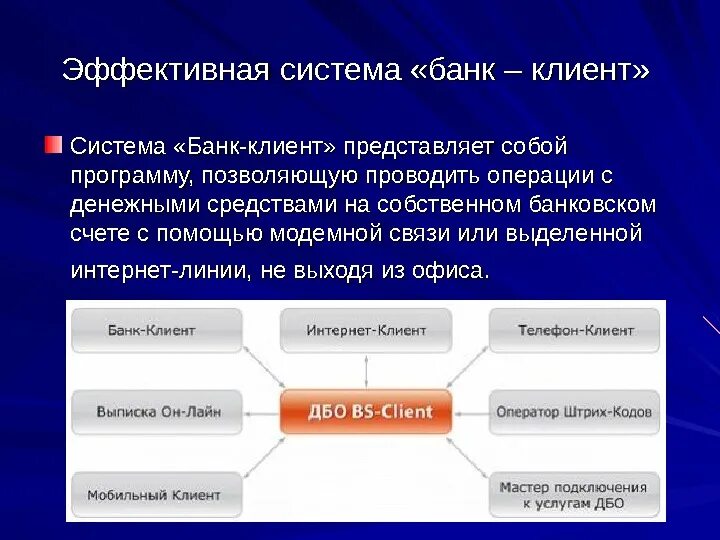 Эффективная система «банк – клиент»

Система «Банк-клиент» представляет собой программу, позволяющую проводить операции с денежными средствами на собственном банковском счете с помощью модемной связи или выделенной интернет-линии, не выходя из офиса.

Банк-Клиент

Интернет-Клиент

Телефон-Клиент

Выписка Он-Лайн

ДБО BS-Client

Оператор Штрих-Кодов

Мобильный Клиент

Мастер подключения к услугам ДБО